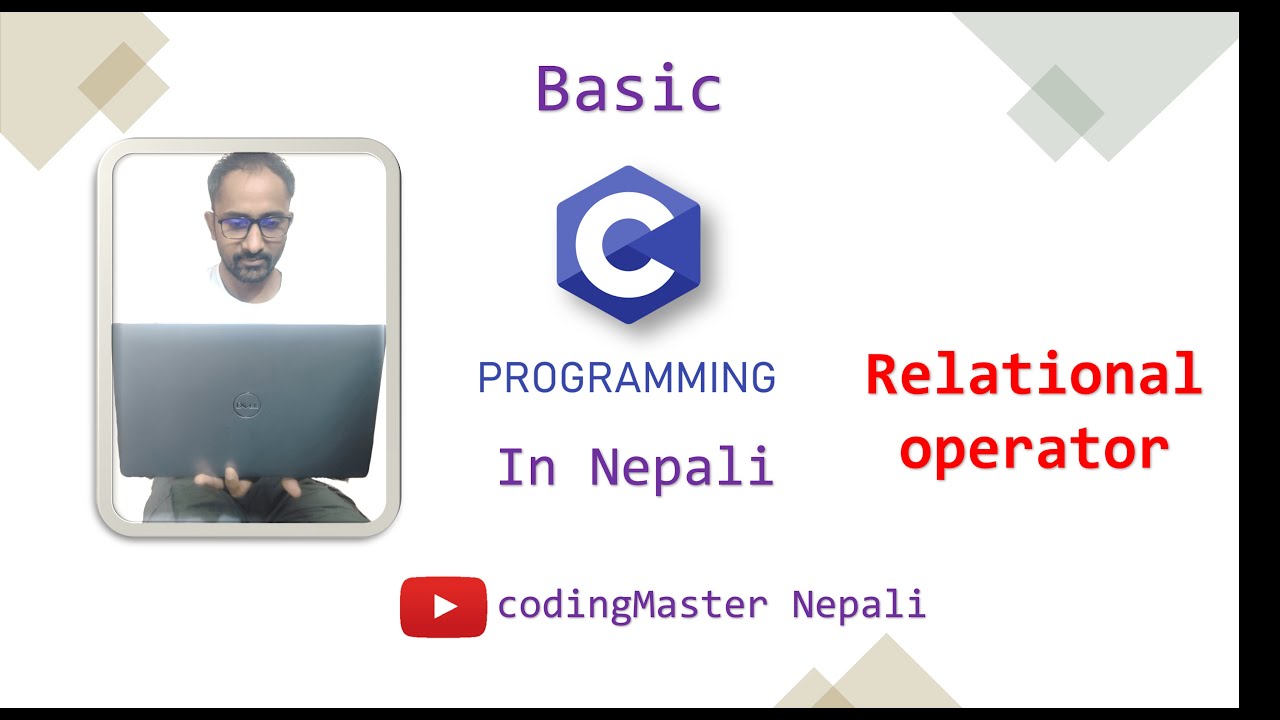 Basic

C

PROGRAMMING

In Nepali

Relational operator

codingMaster Nepali